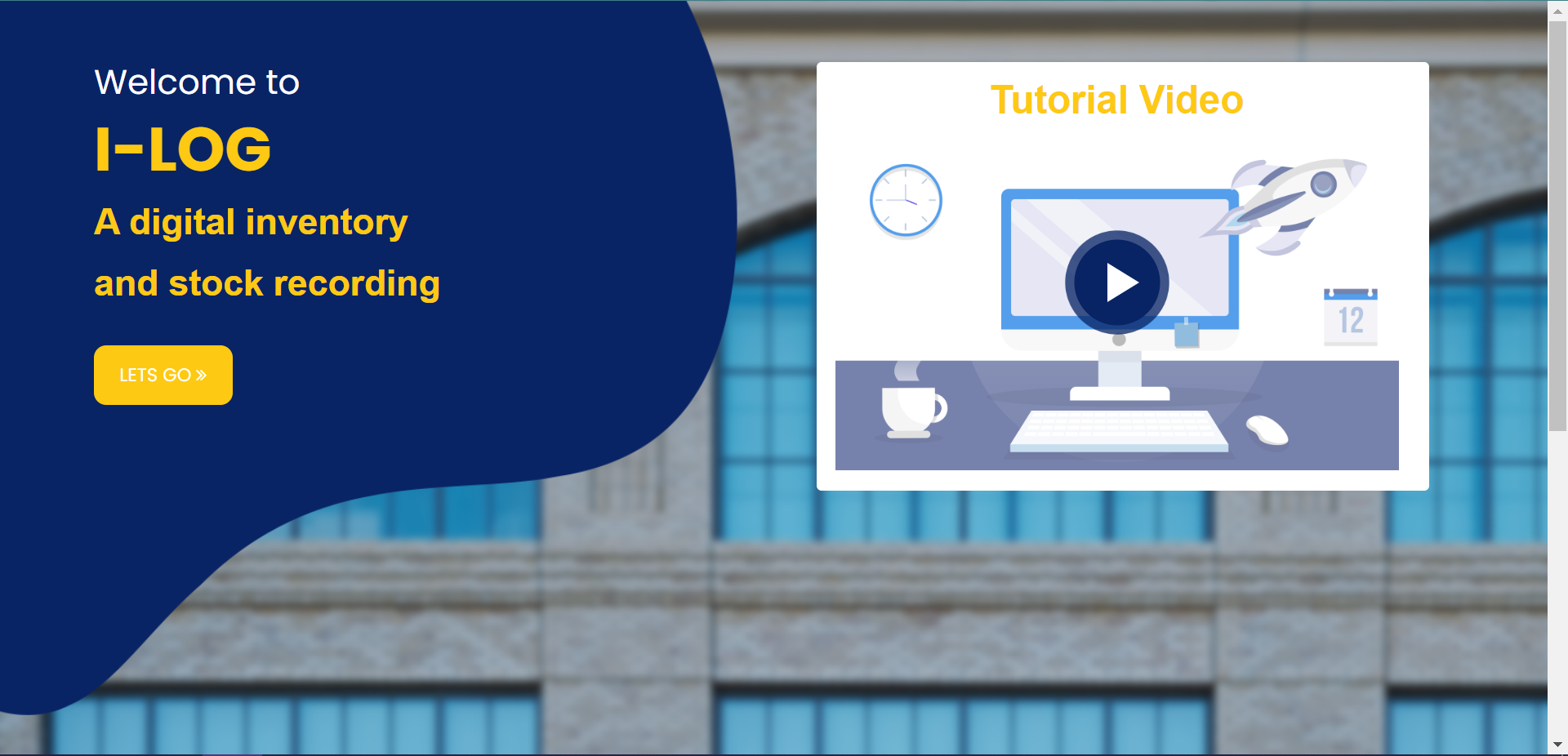 Welcome to

I-LOG

A digital inventory

and stock recording

LETS GO »

Tutorial Video

12